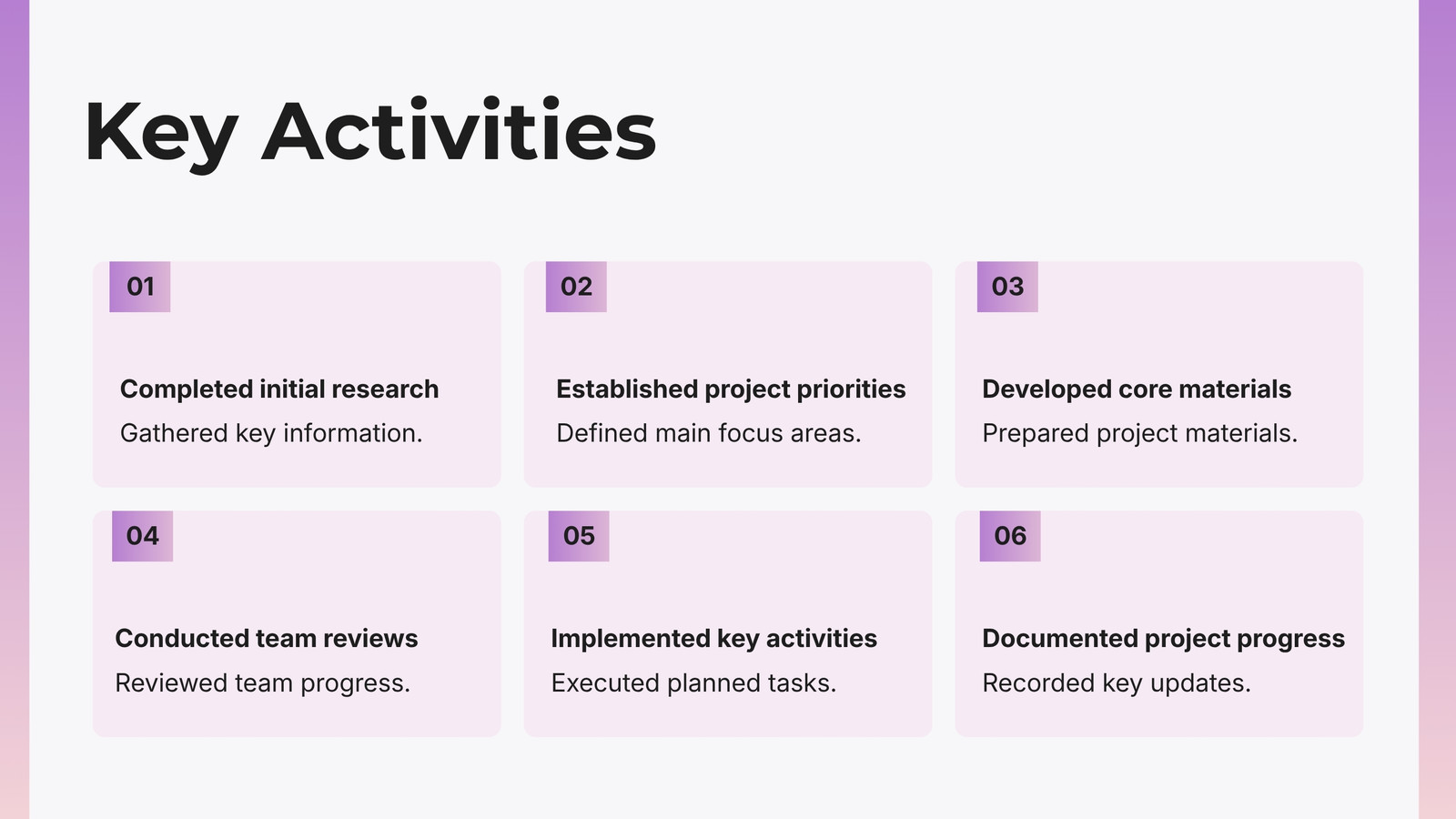 Key Activities

01

Completed initial research

Gathered key information.

02

Established project priorities

Defined main focus areas.

03

Developed core materials

Prepared project materials.

04

Conducted team reviews

Reviewed team progress.

05

Implemented key activities

Executed planned tasks.

06

Documented project progress

Recorded key updates.